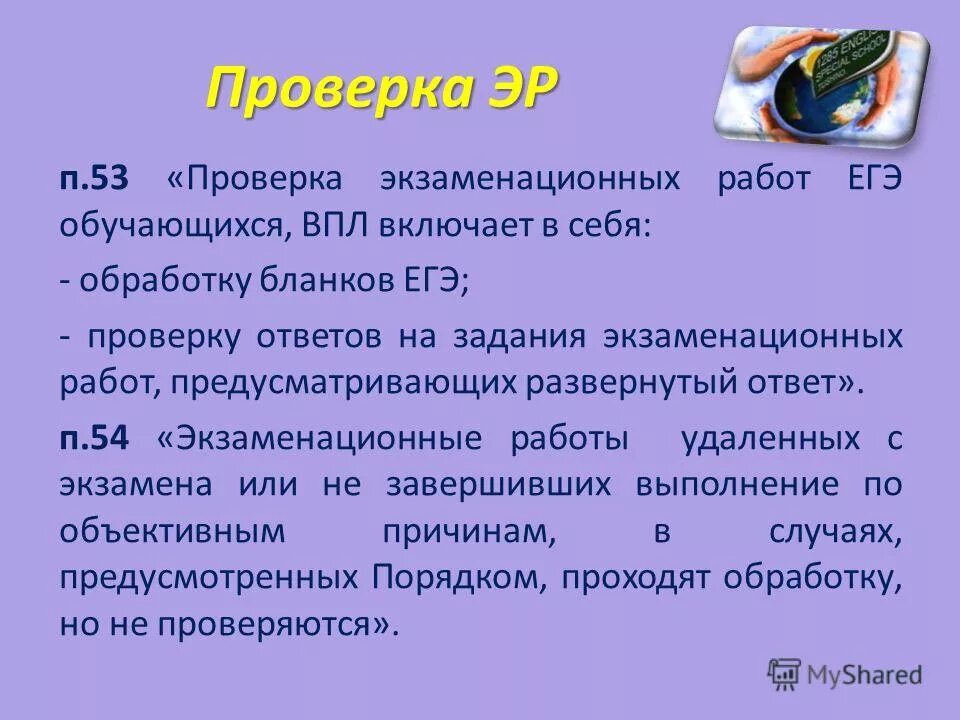 Проверка ЭР

1285 ENGLISH SPECIAL SCHOOL

п.53 «Проверка экзаменационных работ ЕГЭ обучающихся, ВПЛ включает в себя:

- обработку бланков ЕГЭ;

- проверку ответов на задания экзаменационных работ, предусматривающих развернутый ответ».

п.54 «Экзаменационные работы удаленных с экзамена или не завершивших выполнение по объективным причинам, в случаях, предусмотренных Порядком, проходят обработку, но не проверяются».

MyShared